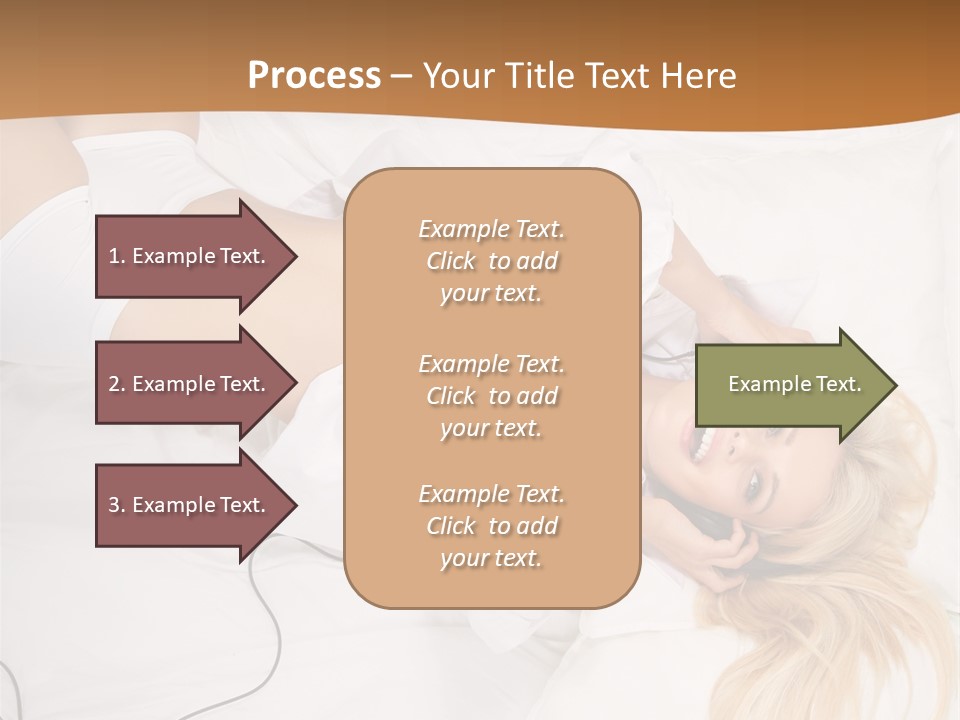 Process – Your Title Text Here

1. Example Text.

2. Example Text.

3. Example Text.

Example Text. Click to add your text.

Example Text. Click to add your text.

Example Text. Click to add your text.

Example Text.